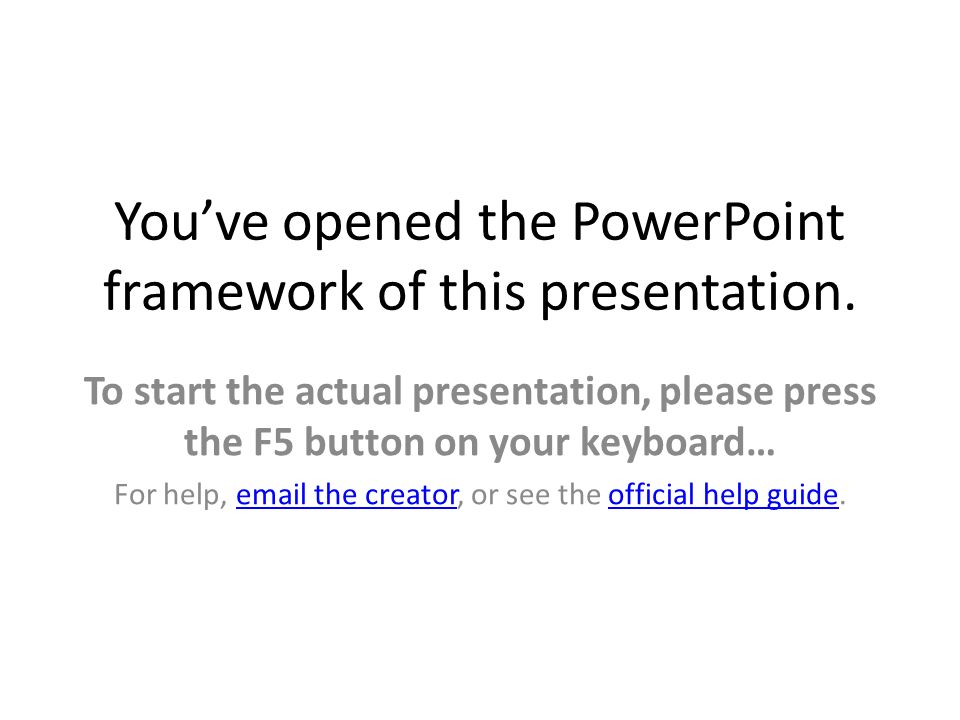 You’ve opened the PowerPoint framework of this presentation.

To start the actual presentation, please press the F5 button on your keyboard…

For help, email the creator, or see the official help guide.